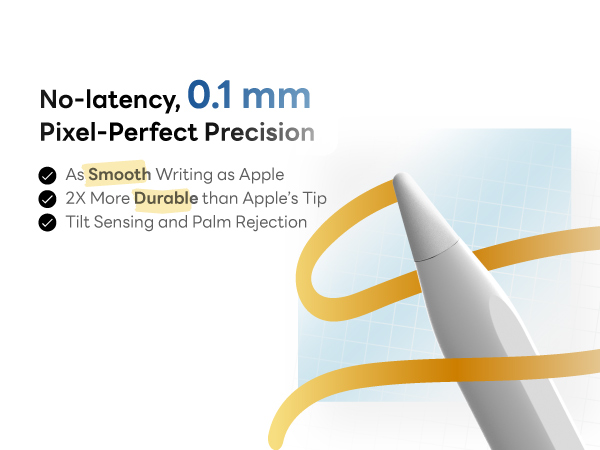 No-latency, 0.1 mm
Pixel-Perfect Precision

As Smooth Writing as Apple
2X More Durable than Apple's Tip
Tilt Sensing and Palm Rejection